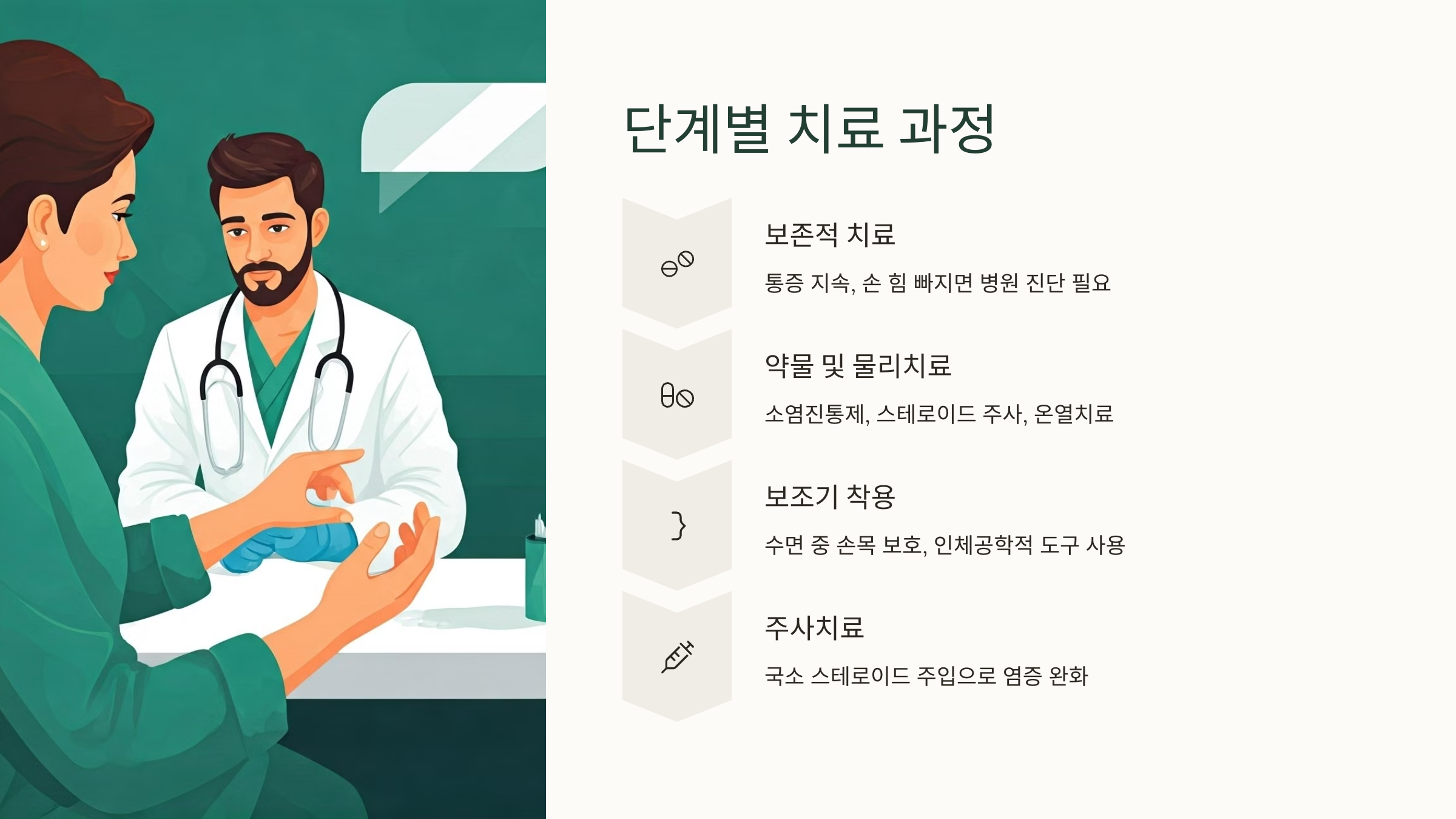 단계별 치료 과정

보존적 치료

통증 지속, 손 힘 빠지면 병원 진단 필요

약물 및 물리치료

소염진통제, 스테로이드 주사, 온열치료

보조기 착용

수면 중 손목 보호, 인체공학적 도구 사용

주사치료

국소 스테로이드 주입으로 염증 완화